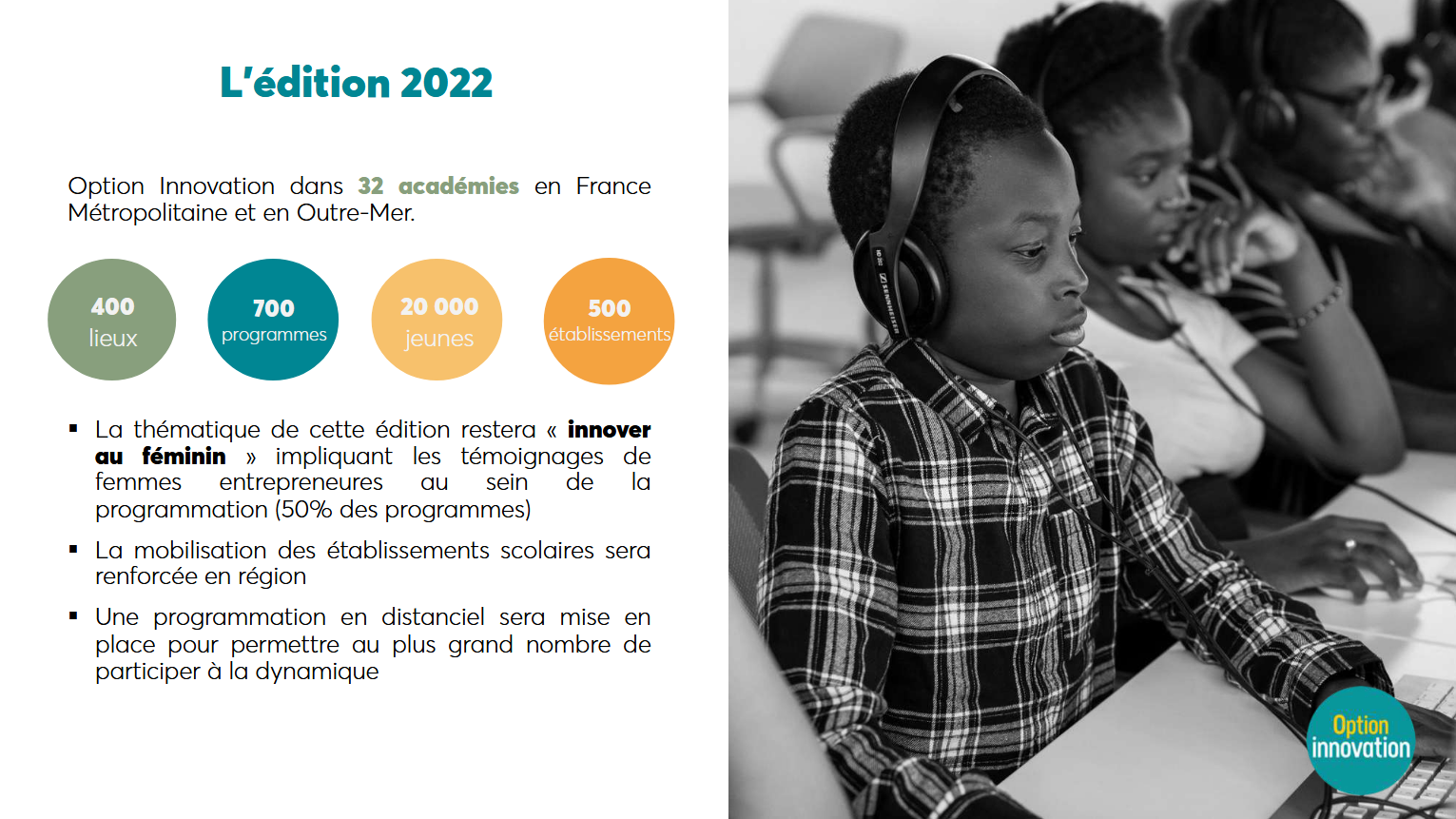 L'édition 2022

Option Innovation dans 32 académies en France Métropolitaine et en Outre-Mer.

400
lieux

700
programmes

20 000
jeunes

500
établissements

▪ La thématique de cette édition restera « innover au féminin » impliquant les témoignages de femmes entrepreneures au sein de la programmation (50% des programmes)

▪ La mobilisation des établissements scolaires sera renforcée en région

▪ Une programmation en distanciel sera mise en place pour permettre au plus grand nombre de participer à la dynamique

SENNHEISER

Option
innovation